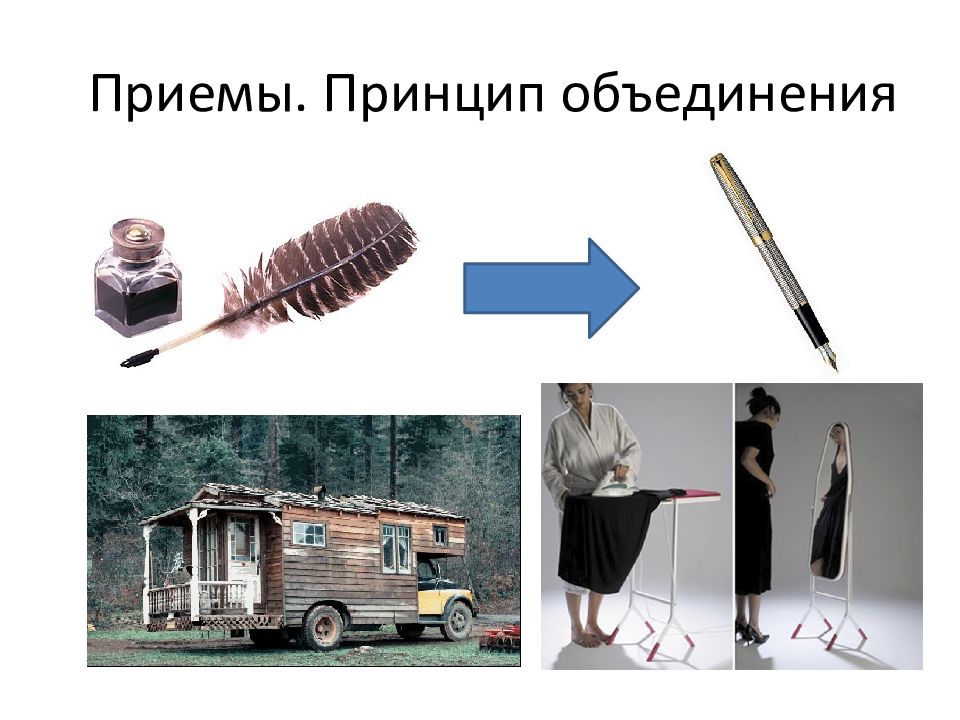 Приемы. Принцип объединения